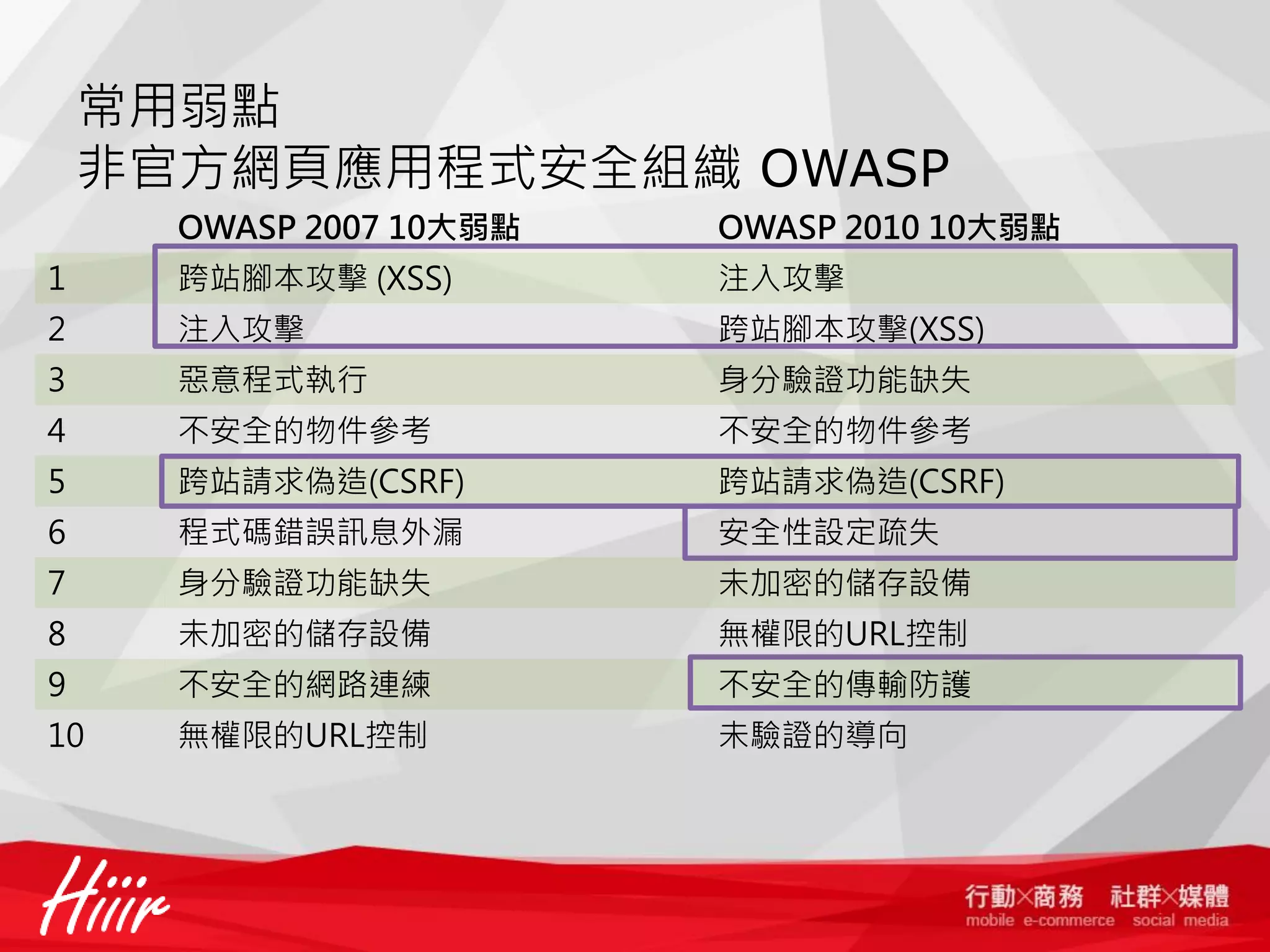 常用弱點
非官方網頁應用程式安全組織 OWASP

| | OWASP 2007 10大弱點 | OWASP 2010 10大弱點 |
|---|---|---|
| 1 | 跨站腳本攻擊 (XSS) | 注入攻擊 |
| 2 | 注入攻擊 | 跨站腳本攻擊(XSS) |
| 3 | 惡意程式執行 | 身分驗證功能缺失 |
| 4 | 不安全的物件參考 | 不安全的物件參考 |
| 5 | 跨站請求偽造(CSRF) | 跨站請求偽造(CSRF) |
| 6 | 程式碼錯誤訊息外漏 | 安全性設定疏失 |
| 7 | 身分驗證功能缺失 | 未加密的儲存設備 |
| 8 | 未加密的儲存設備 | 無權限的URL控制 |
| 9 | 不安全的網路連練 | 不安全的傳輸防護 |
| 10 | 無權限的URL控制 | 未驗證的導向 |

Hiiir
行動×商務 社群×媒體
mobile e-commerce social media